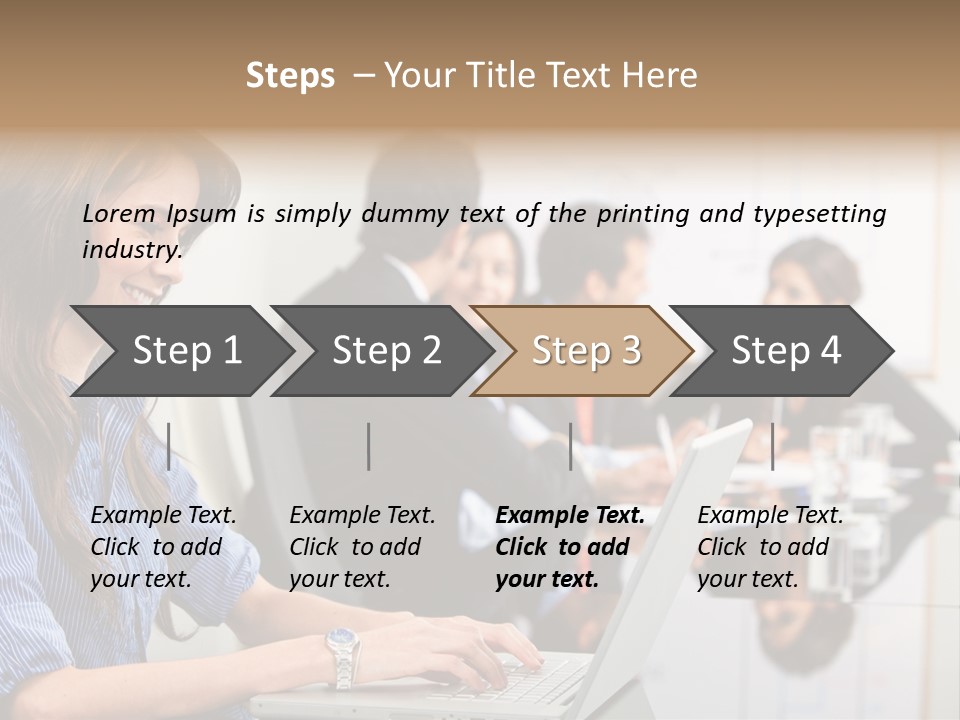 Steps – Your Title Text Here

Lorem Ipsum is simply dummy text of the printing and typesetting industry.

Step 1

Step 2

Step 3

Step 4

Example Text. Click to add your text.

Example Text. Click to add your text.

Example Text. Click to add your text.

Example Text. Click to add your text.